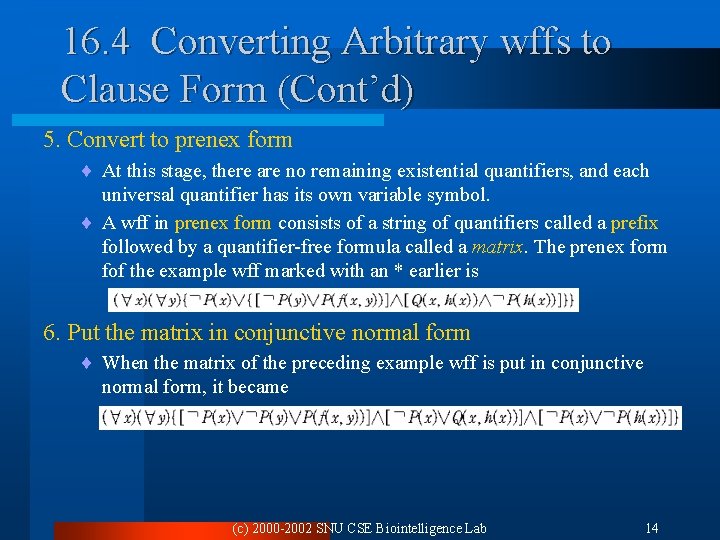 16.4 Converting Arbitrary wffs to Clause Form (Cont'd)

5. Convert to prenex form

♦ At this stage, there are no remaining existential quantifiers, and each universal quantifier has its own variable symbol.

♦ A wff in prenex form consists of a string of quantifiers called a prefix followed by a quantifier-free formula called a matrix. The prenex form fof the example wff marked with an * earlier is

$(\forall x)(\forall y)\{\neg P(x) \vee \{[\neg P(y) \vee P(f(x,y))] \wedge [Q(x,h(x)) \wedge \neg P(h(x))]\}\}$

6. Put the matrix in conjunctive normal form

♦ When the matrix of the preceding example wff is put in conjunctive normal form, it became

$(\forall x)(\forall y)\{[\neg P(x) \vee \neg P(y) \vee P(f(x,y))] \wedge [\neg P(x) \vee Q(x,h(x))] \wedge [\neg P(x) \vee \neg P(h(x))]\}$

(c) 2000-2002 SNU CSE Biointelligence Lab

14